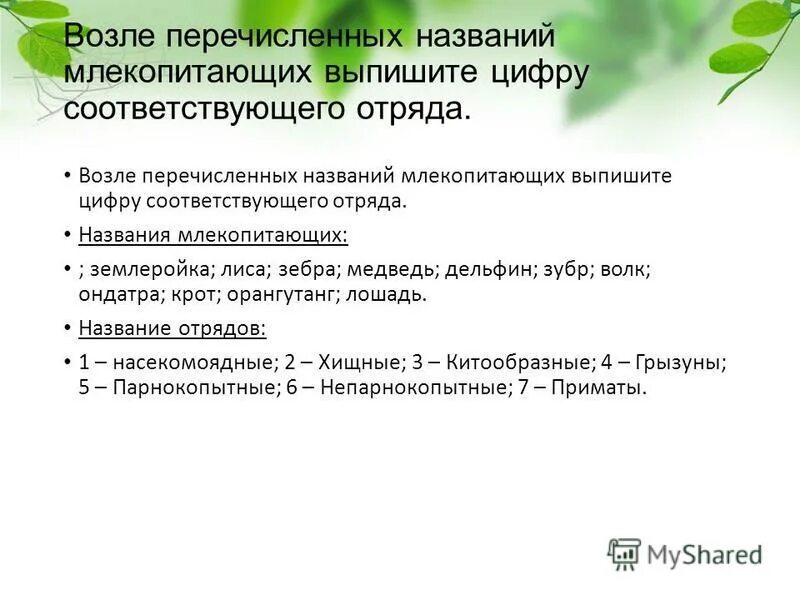 Возле перечисленных названий млекопитающих выпишите цифру соответствующего отряда.

• Возле перечисленных названий млекопитающих выпишите цифру соответствующего отряда.

• Названия млекопитающих:

• ; землеройка; лиса; зебра; медведь; дельфин; зубр; волк; ондатра; крот; орангутанг; лошадь.

• Название отрядов:

• 1 – насекомоядные; 2 – Хищные; 3 – Китообразные; 4 – Грызуны; 5 – Парнокопытные; 6 – Непарнокопытные; 7 – Приматы.

MyShared